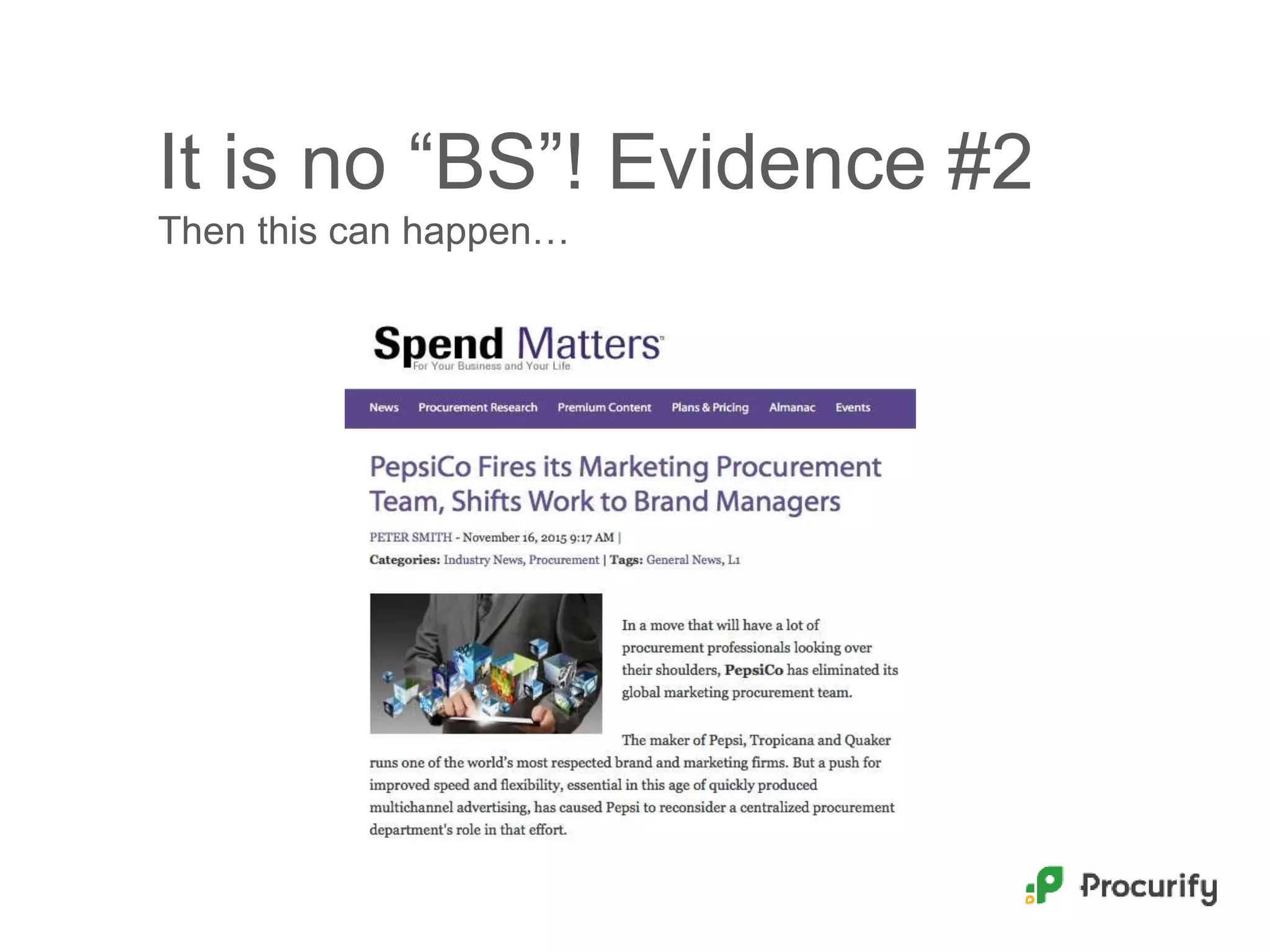 It is no “BS”! Evidence #2

Then this can happen…

Spend Matters

For Your Business and Your Life

News Procurement Research Premium Content Plans & Pricing Almanac Events

PepsiCo Fires its Marketing Procurement Team, Shifts Work to Brand Managers

PETER SMITH - November 16, 2015 9:17 AM |

Categories: Industry News, Procurement | Tags: General News, L1

In a move that will have a lot of procurement professionals looking over their shoulders, PepsiCo has eliminated its global marketing procurement team.

The maker of Pepsi, Tropicana and Quaker runs one of the world's most respected brand and marketing firms. But a push for improved speed and flexibility, essential in this age of quickly produced multichannel advertising, has caused Pepsi to reconsider a centralized procurement department's role in that effort.

Procurify